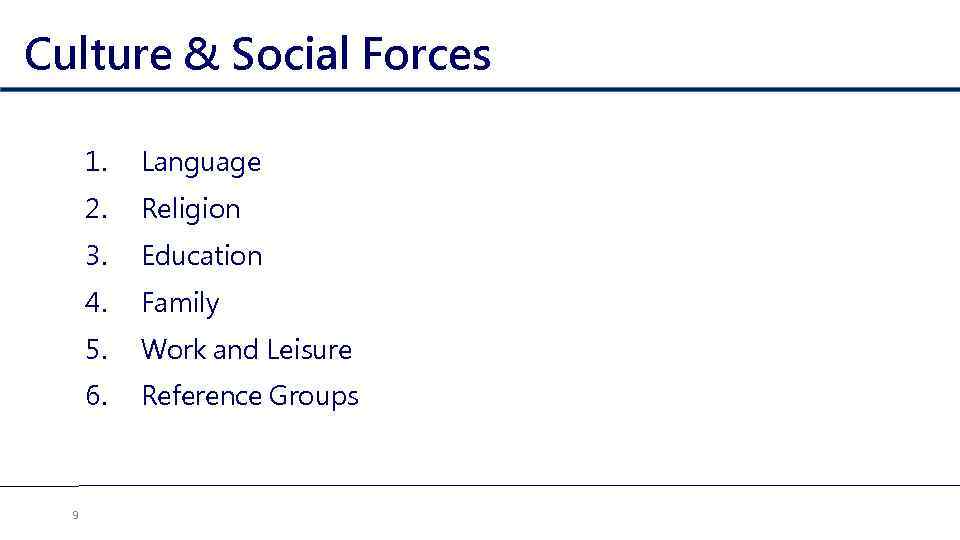 Culture & Social Forces

1. Language
2. Religion
3. Education
4. Family
5. Work and Leisure
6. Reference Groups

9